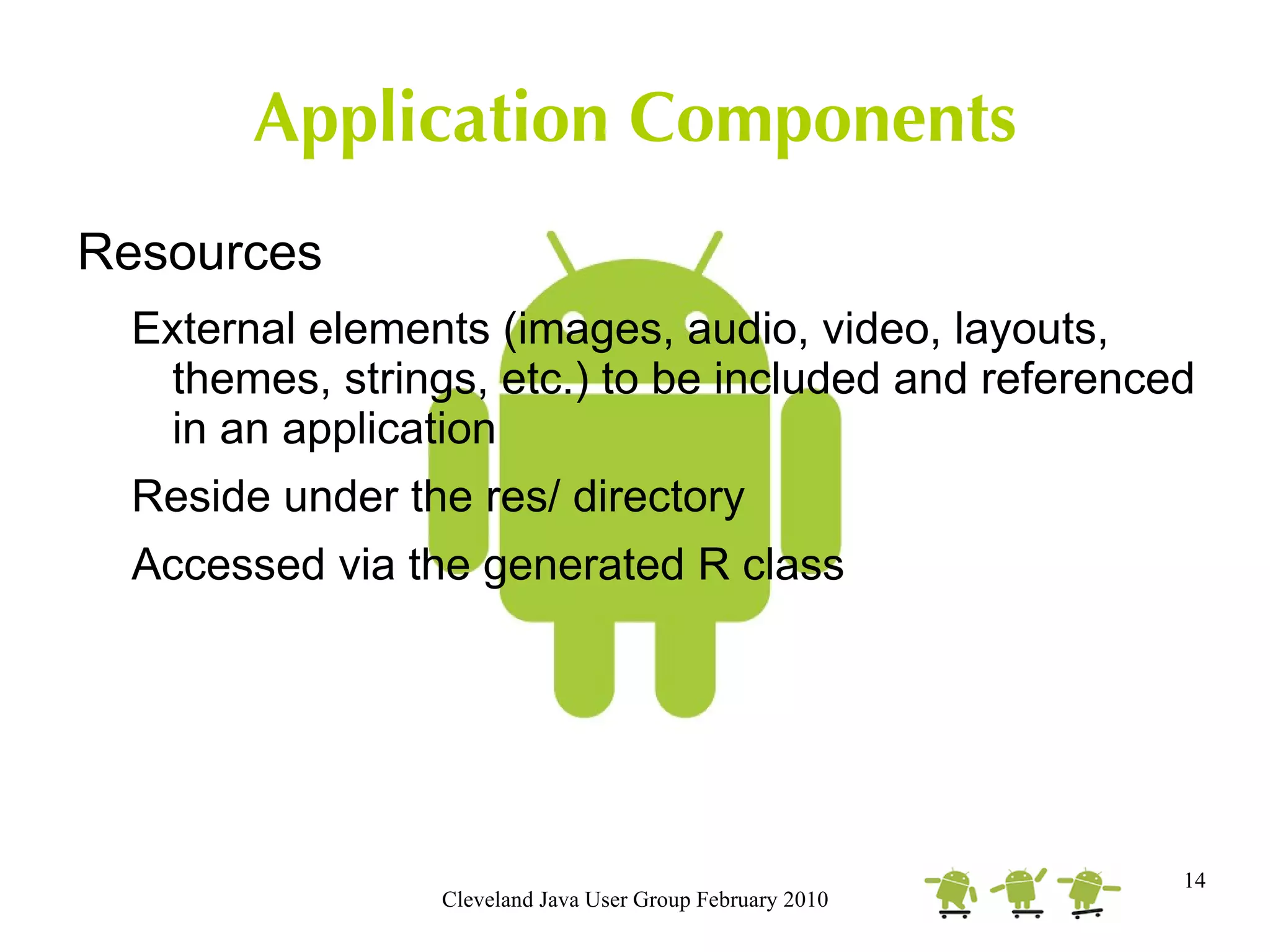 Application Components

Resources

External elements (images, audio, video, layouts, themes, strings, etc.) to be included and referenced in an application

Reside under the res/ directory

Accessed via the generated R class

Cleveland Java User Group February 2010

14